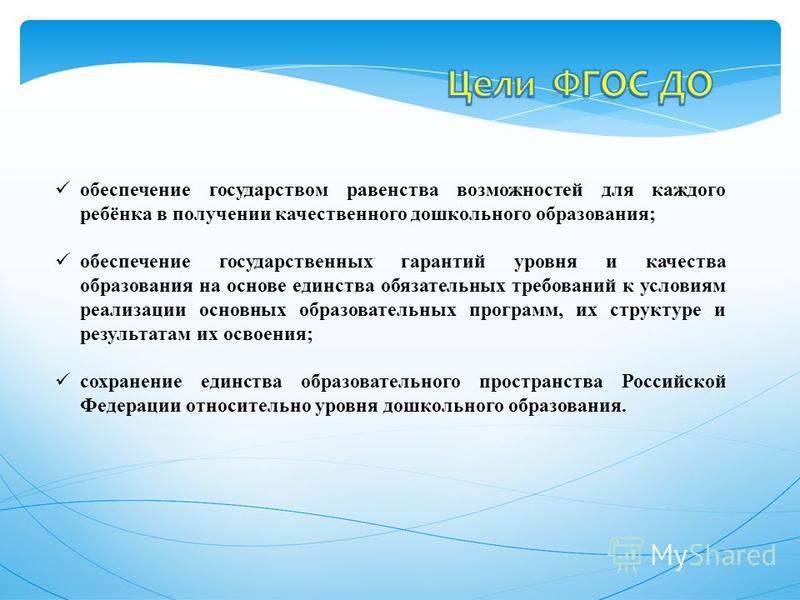 Цели ФГОС ДО

✓ обеспечение государством равенства возможностей для каждого ребёнка в получении качественного дошкольного образования;

✓ обеспечение государственных гарантий уровня и качества образования на основе единства обязательных требований к условиям реализации основных образовательных программ, их структуре и результатам их освоения;

✓ сохранение единства образовательного пространства Российской Федерации относительно уровня дошкольного образования.

MyShared